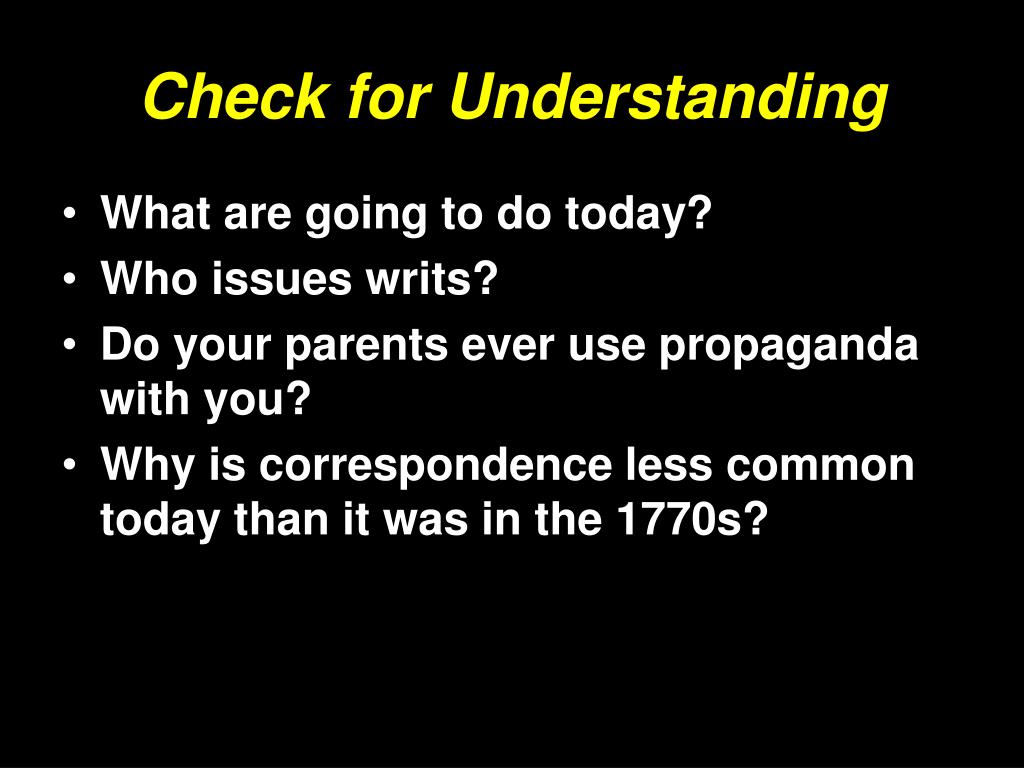 Check for Understanding

• What are going to do today?
• Who issues writs?
• Do your parents ever use propaganda with you?
• Why is correspondence less common today than it was in the 1770s?